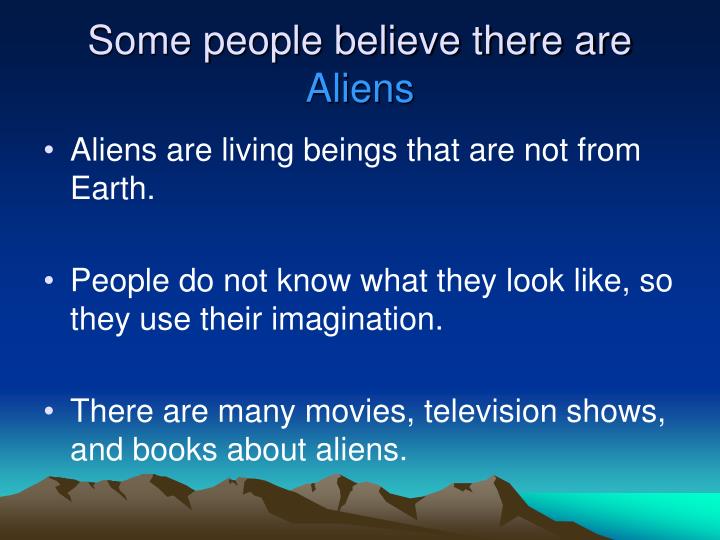 Some people believe there are Aliens

• Aliens are living beings that are not from Earth.

• People do not know what they look like, so they use their imagination.

• There are many movies, television shows, and books about aliens.